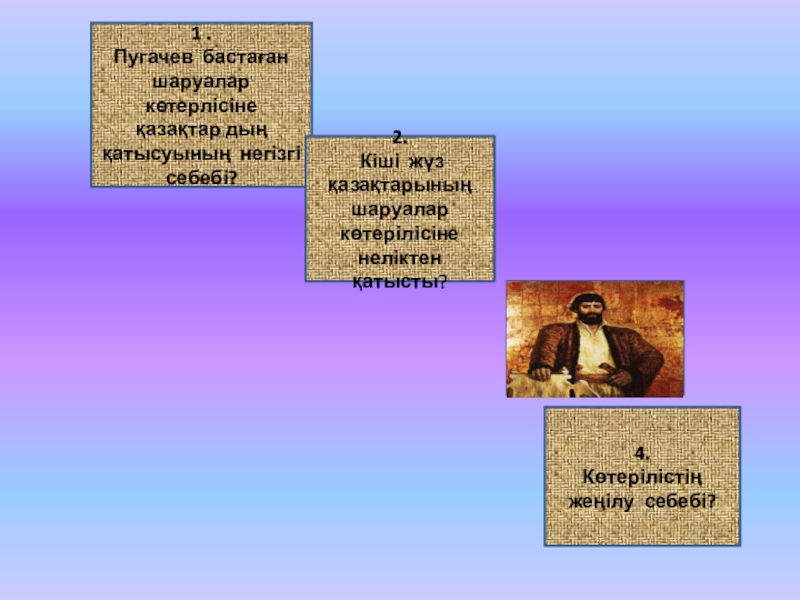 1 .
Пугачев бастаған шаруалар көтерлісіне қазақтар дың қатысуының негізгі себебі?

2.
Кіші жүз қазақтарының шаруалар көтерілісіне неліктен қатысты?

4.
Көтерілістің жеңілу себебі?